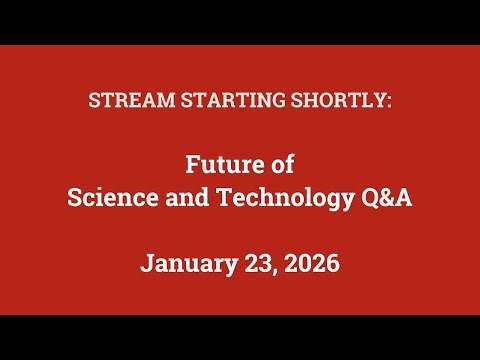 STREAM STARTING SHORTLY:

Future of
Science and Technology Q&A

January 23, 2026